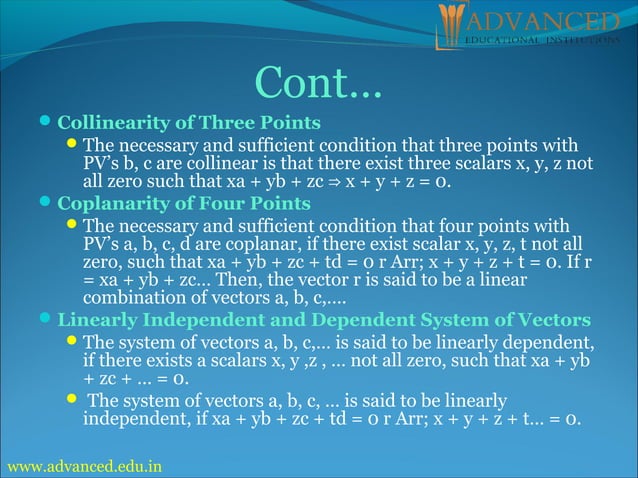 ADVANCED
EDUCATIONAL INSTITUTIONS

Cont…

Collinearity of Three Points

The necessary and sufficient condition that three points with PV's b, c are collinear is that there exist three scalars x, y, z not all zero such that xa + yb + zc ⇒ x + y + z = 0.

Coplanarity of Four Points

The necessary and sufficient condition that four points with PV's a, b, c, d are coplanar, if there exist scalar x, y, z, t not all zero, such that xa + yb + zc + td = 0 r Arr; x + y + z + t = 0. If r = xa + yb + zc… Then, the vector r is said to be a linear combination of vectors a, b, c,….

Linearly Independent and Dependent System of Vectors

The system of vectors a, b, c,… is said to be linearly dependent, if there exists a scalars x, y ,z , … not all zero, such that xa + yb + zc + … = 0.

The system of vectors a, b, c, … is said to be linearly independent, if xa + yb + zc + td = 0 r Arr; x + y + z + t… = 0.

www.advanced.edu.in